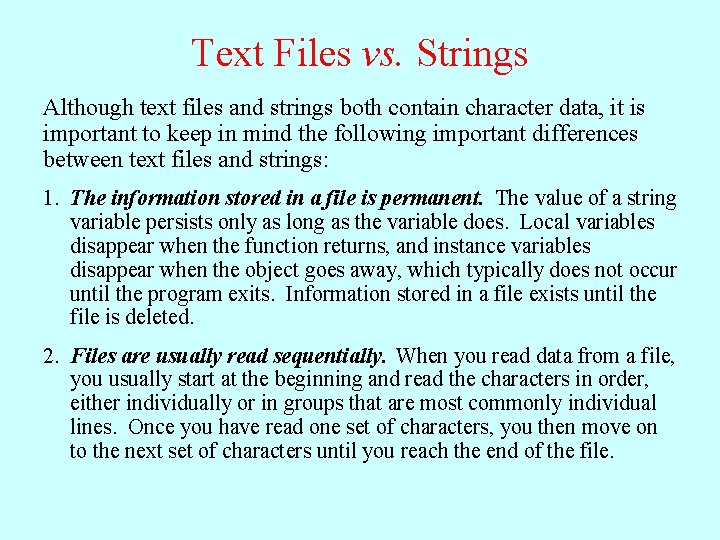 Text Files vs. Strings

Although text files and strings both contain character data, it is important to keep in mind the following important differences between text files and strings:

1. The information stored in a file is permanent. The value of a string variable persists only as long as the variable does. Local variables disappear when the function returns, and instance variables disappear when the object goes away, which typically does not occur until the program exits. Information stored in a file exists until the file is deleted.

2. Files are usually read sequentially. When you read data from a file, you usually start at the beginning and read the characters in order, either individually or in groups that are most commonly individual lines. Once you have read one set of characters, you then move on to the next set of characters until you reach the end of the file.